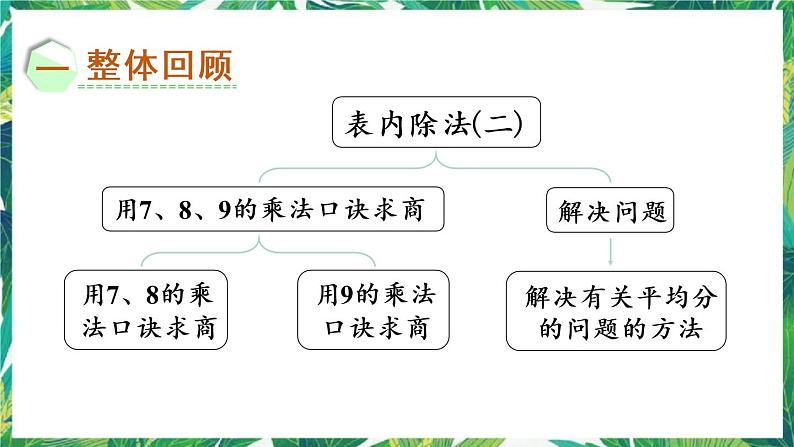 一 整体回顾

表内除法(二)

用7、8、9的乘法口诀求商

解决问题

用7、8的乘法口诀求商

用9的乘法口诀求商

解决有关平均分的问题的方法